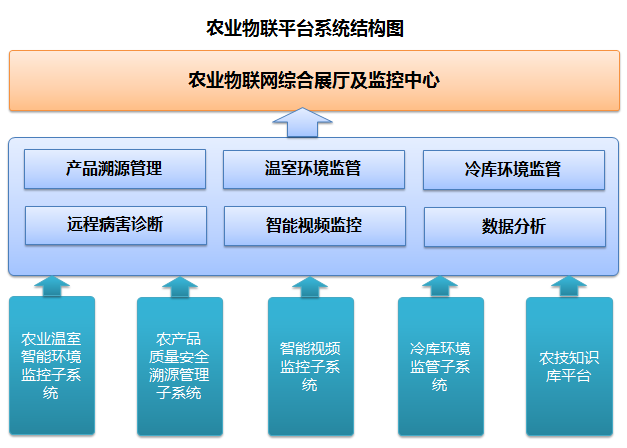 农业物联平台系统结构图

农业物联网综合展厅及监控中心

产品溯源管理

温室环境监管

冷库环境监管

远程病害诊断

智能视频监控

数据分析

农业温室智能环境监控子系统

农产品质量安全溯源管理子系统

智能视频监控子系统

冷库环境监管子系统

农技知识库平台